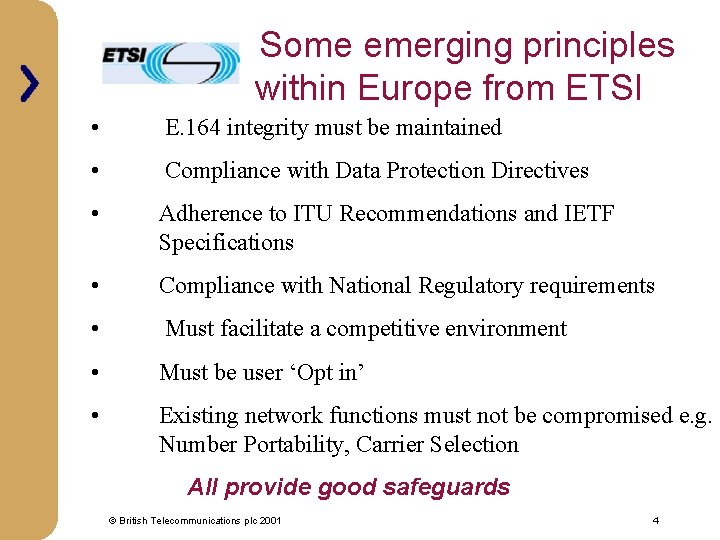 ETSI

Some emerging principles within Europe from ETSI

• E.164 integrity must be maintained

• Compliance with Data Protection Directives

• Adherence to ITU Recommendations and IETF Specifications

• Compliance with National Regulatory requirements

• Must facilitate a competitive environment

• Must be user ‘Opt in’

• Existing network functions must not be compromised e.g. Number Portability, Carrier Selection

All provide good safeguards

© British Telecommunications plc 2001

4